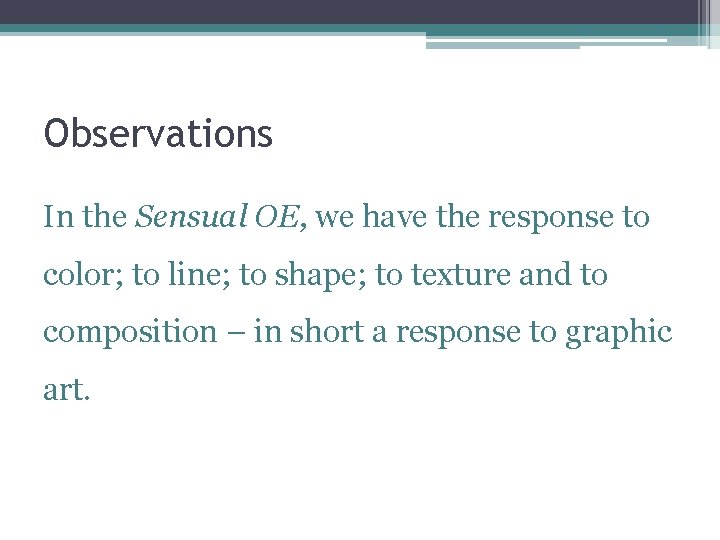 Observations

In the Sensual OE, we have the response to color; to line; to shape; to texture and to composition – in short a response to graphic art.